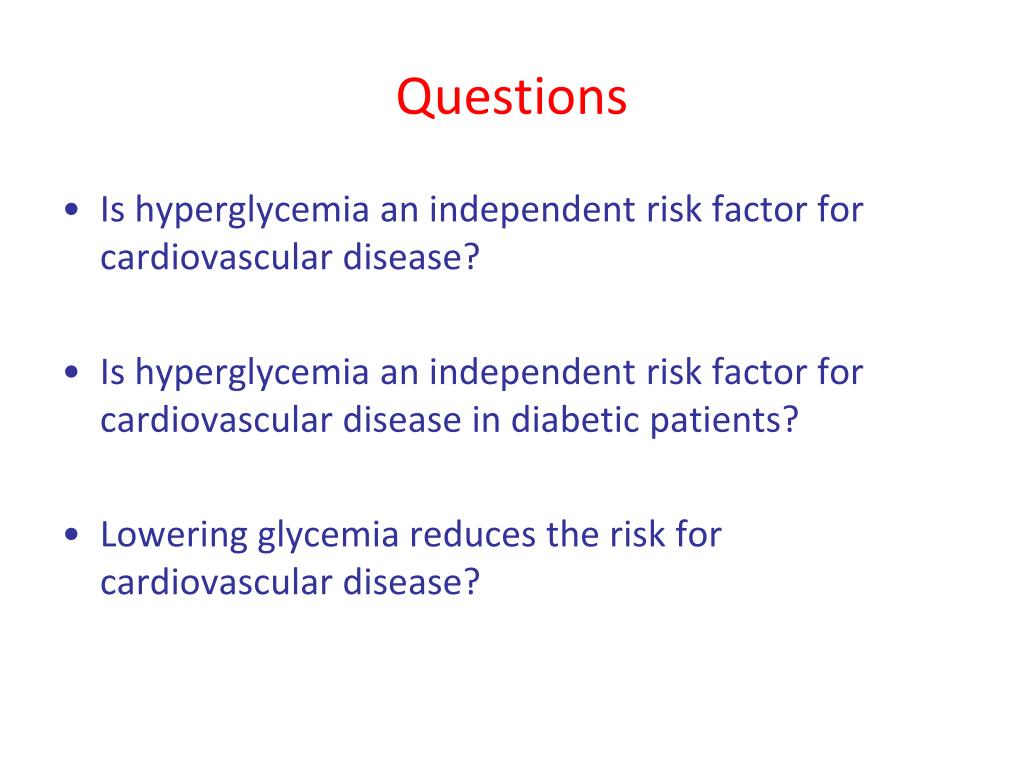 Questions

• Is hyperglycemia an independent risk factor for cardiovascular disease?

• Is hyperglycemia an independent risk factor for cardiovascular disease in diabetic patients?

• Lowering glycemia reduces the risk for cardiovascular disease?